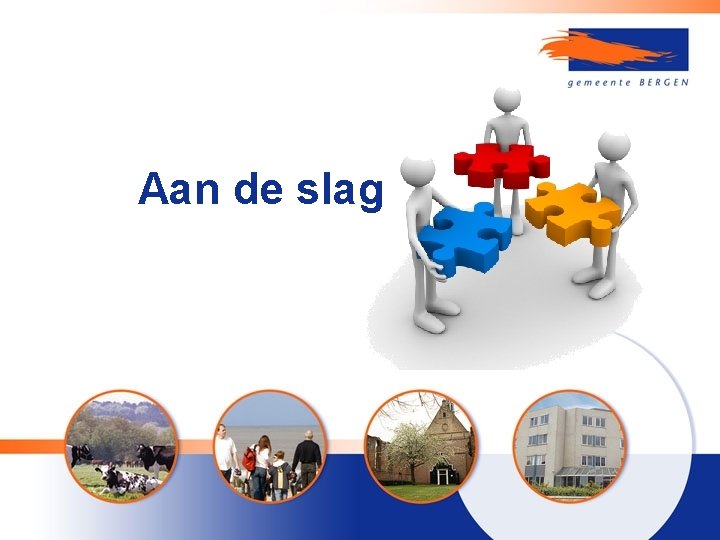 gemeente BERGEN

Aan de slag